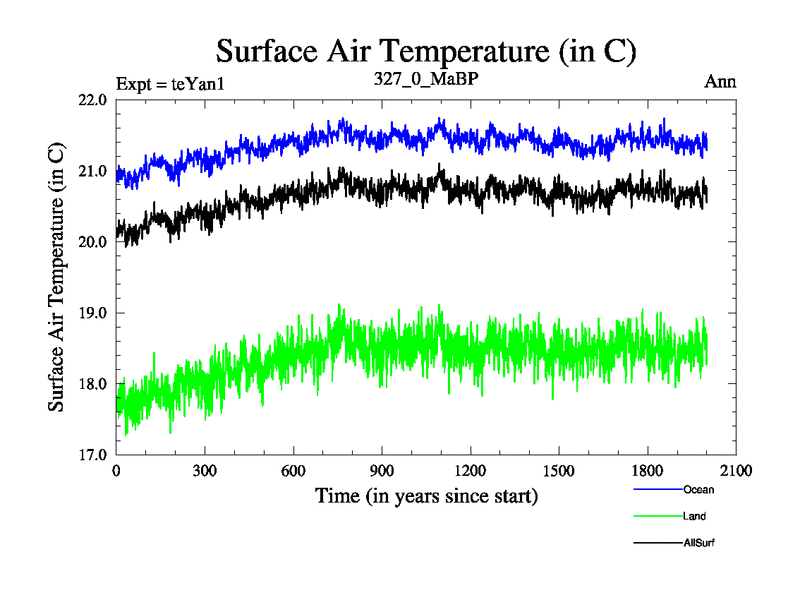 Surface Air Temperature (in C)

Expt = teYan1
327_0_MaBP
Ann

Surface Air Temperature (in C)

22.0
21.0
20.0
19.0
18.0
17.0

0
300
600
900
1200
1500
1800
2100

Time (in years since start)

Ocean
Land
AllSurf